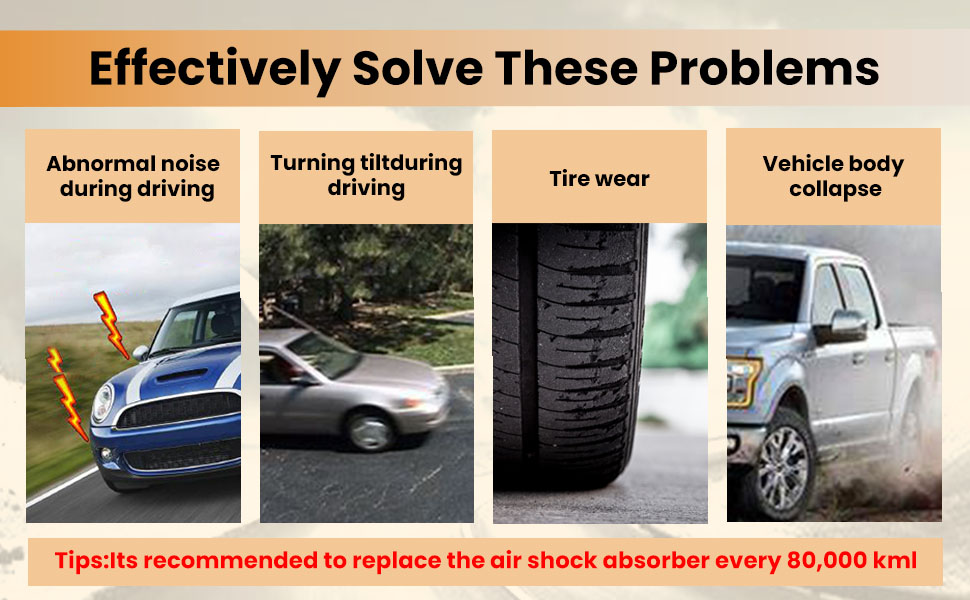 Effectively Solve These Problems

Abnormal noise during driving

Turning tiltduring driving

Tire wear

Vehicle body collapse

Tips:Its recommended to replace the air shock absorber every 80,000 kml